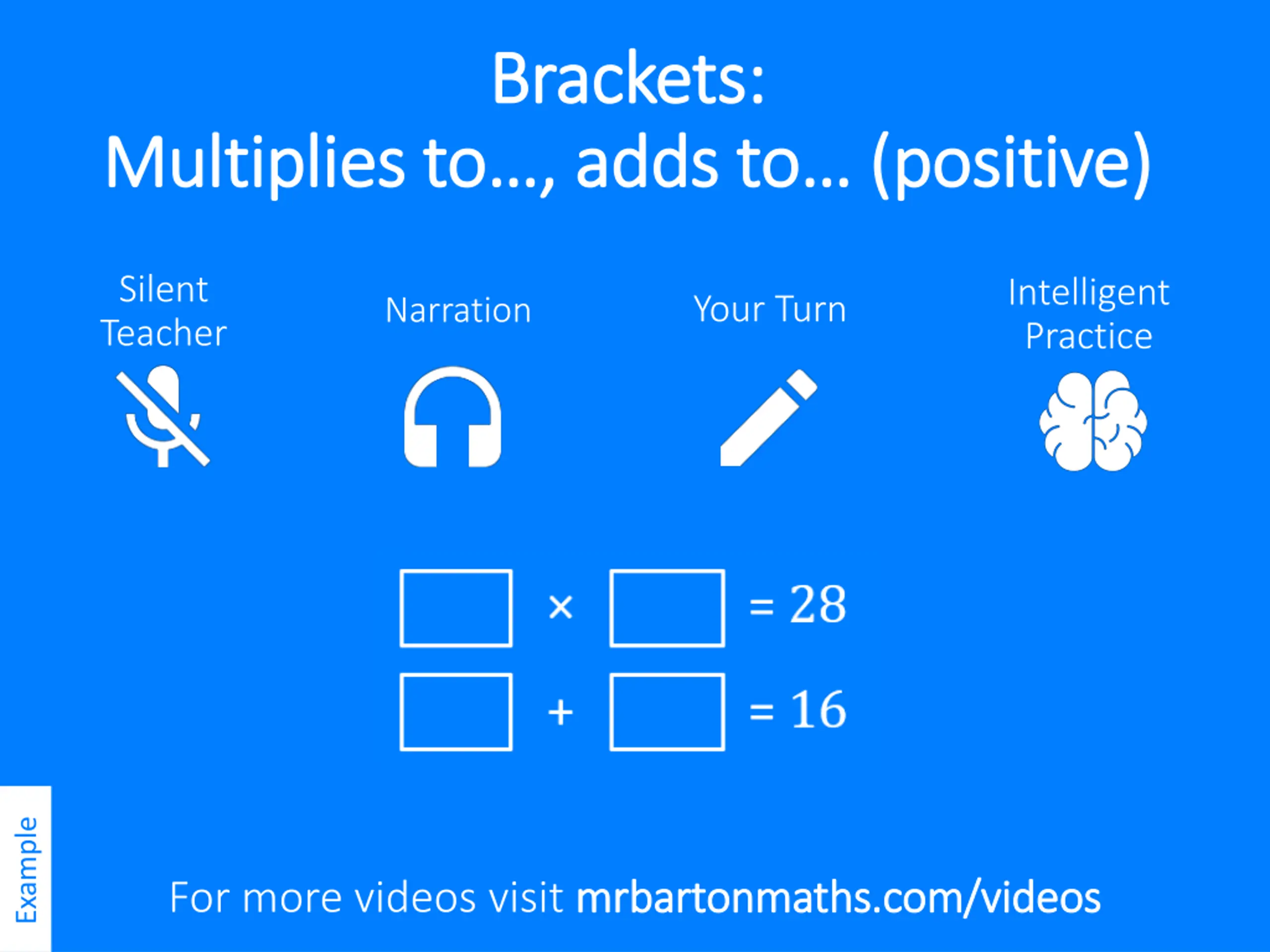 Brackets:
Multiplies to..., adds to... (positive)

Silent Teacher

Narration

Your Turn

Intelligent Practice

$\square \times \square = 28$
$\square + \square = 16$

Example

For more videos visit mrbartonmaths.com/videos